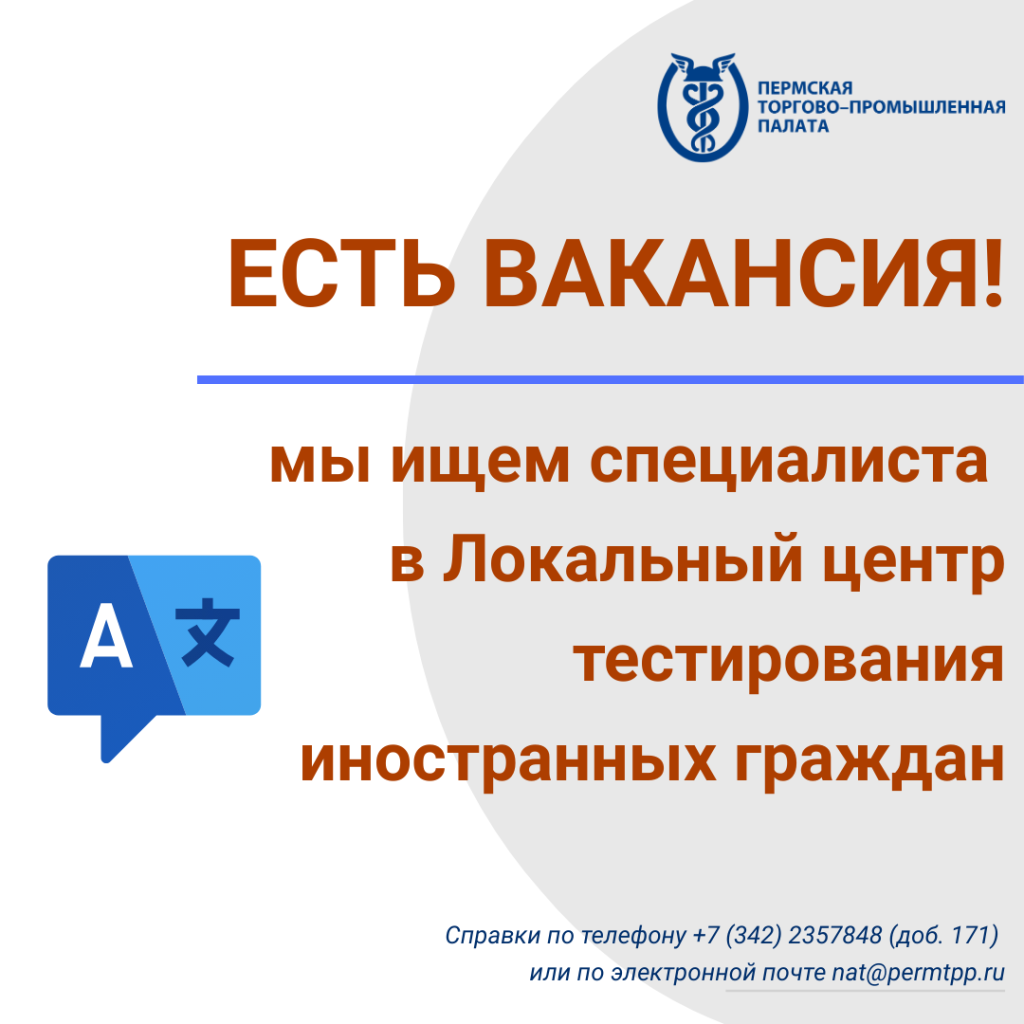 ПЕРМСКАЯ
ТОРГОВО–ПРОМЫШЛЕННАЯ
ПАЛАТА

ЕСТЬ ВАКАНСИЯ!

мы ищем специалиста в Локальный центр тестирования иностранных граждан

A 文

Справки по телефону +7 (342) 2357848 (доб. 171)
или по электронной почте nat@permtpp.ru